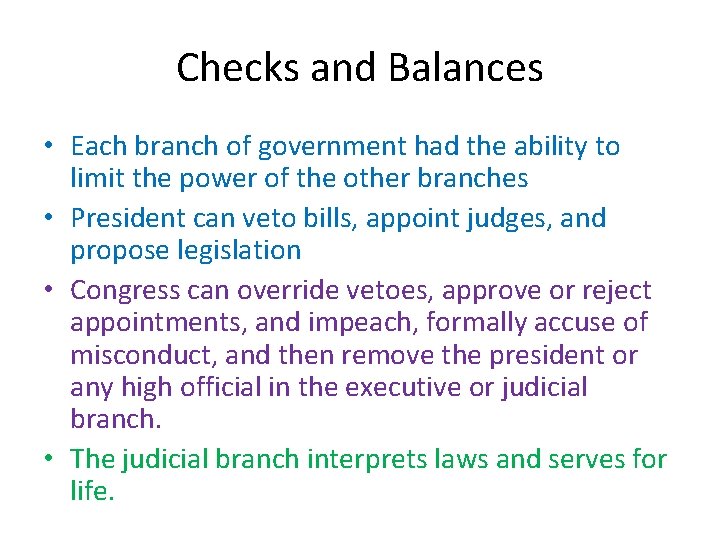 Checks and Balances

• Each branch of government had the ability to limit the power of the other branches

• President can veto bills, appoint judges, and propose legislation

• Congress can override vetoes, approve or reject appointments, and impeach, formally accuse of misconduct, and then remove the president or any high official in the executive or judicial branch.

• The judicial branch interprets laws and serves for life.